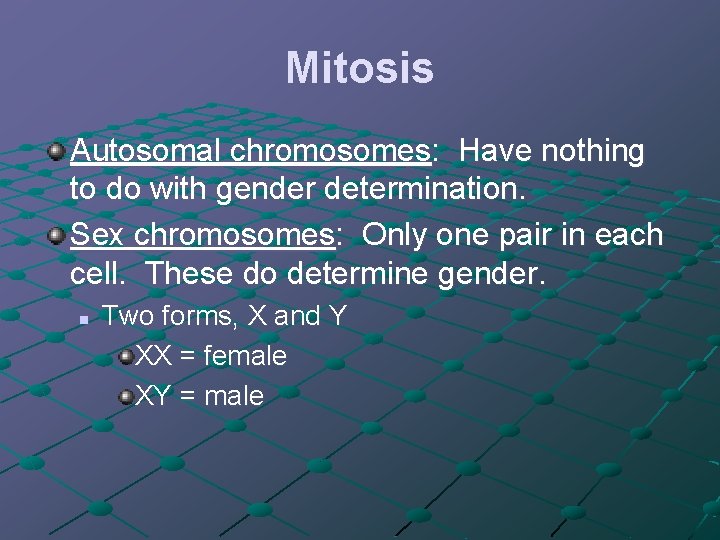 Mitosis

Autosomal chromosomes: Have nothing to do with gender determination.

Sex chromosomes: Only one pair in each cell. These do determine gender.

Two forms, X and Y

XX = female

XY = male